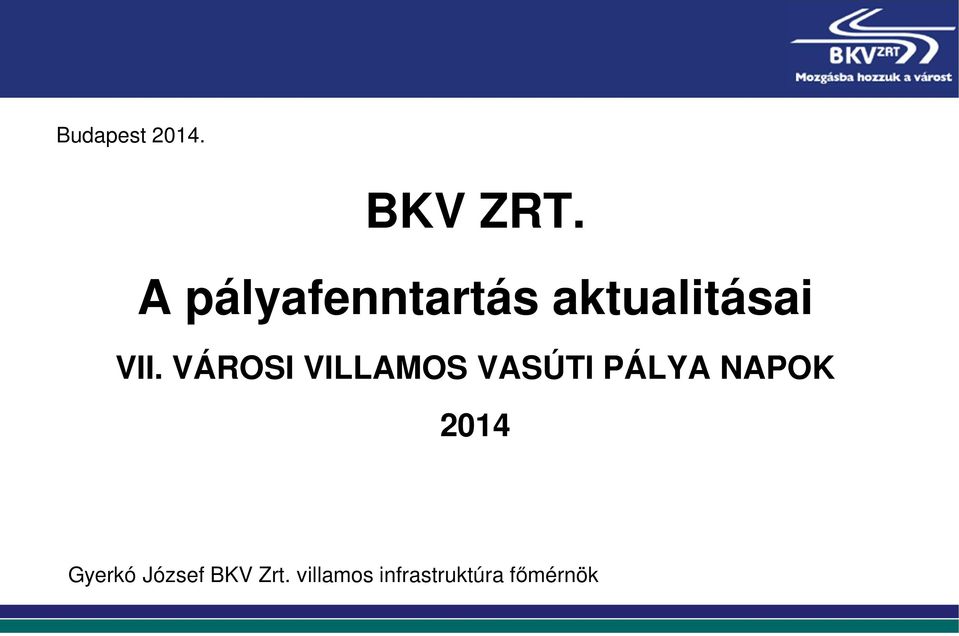 BKV ZRT
Mozgásba hozzuk a várost

Budapest 2014.

BKV ZRT.

A pályafenntartás aktualitásai

VII. VÁROSI VILLAMOS VASÚTI PÁLYA NAPOK

2014

Gyerkó József BKV Zrt. villamos infrastruktúra főmérnök